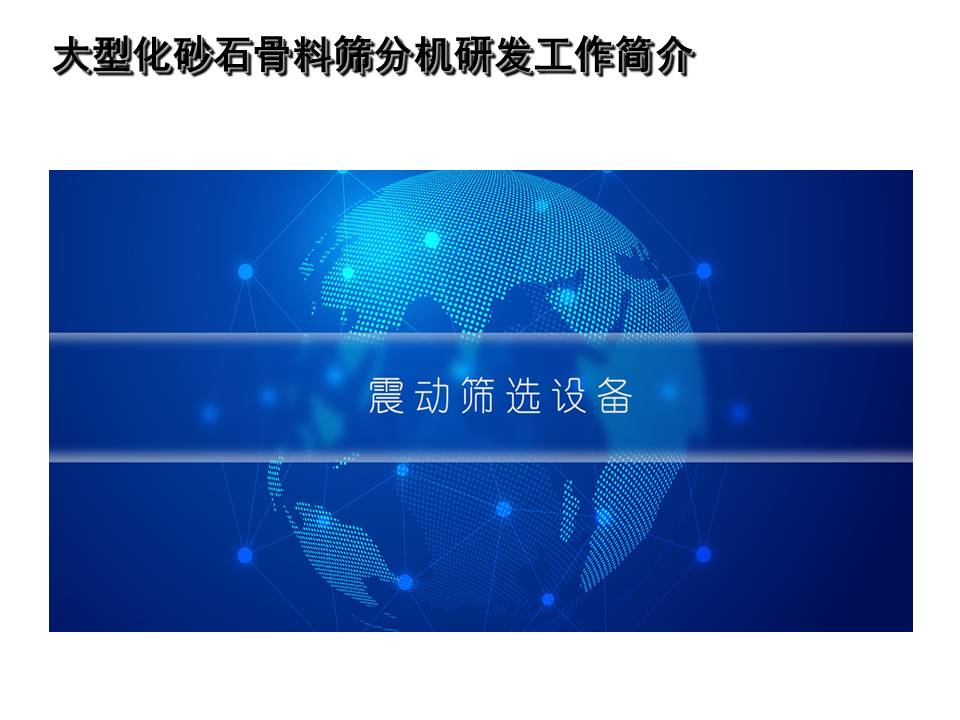 大型化砂石骨料筛分机研发工作简介

震动筛选设备